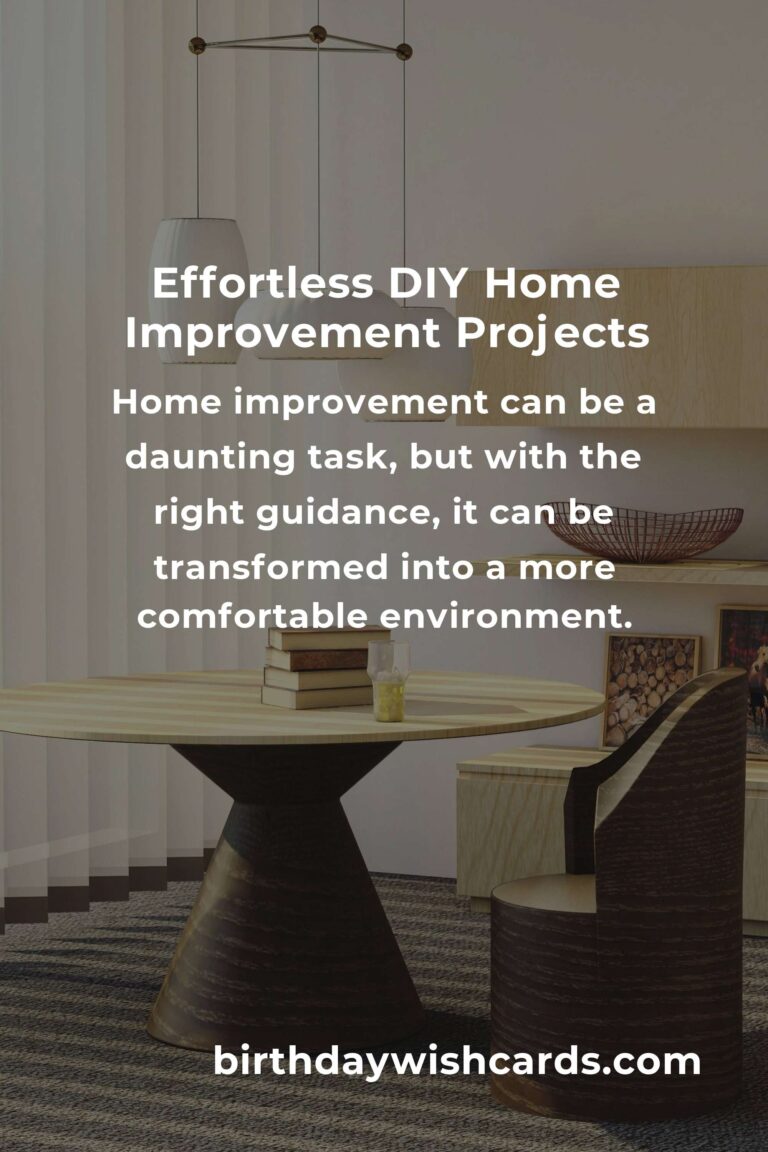 Effortless DIY Home Improvement Projects

Home improvement can be a daunting task, but with the right guidance, it can be transformed into a more comfortable environment.

birthdaywishcards.com